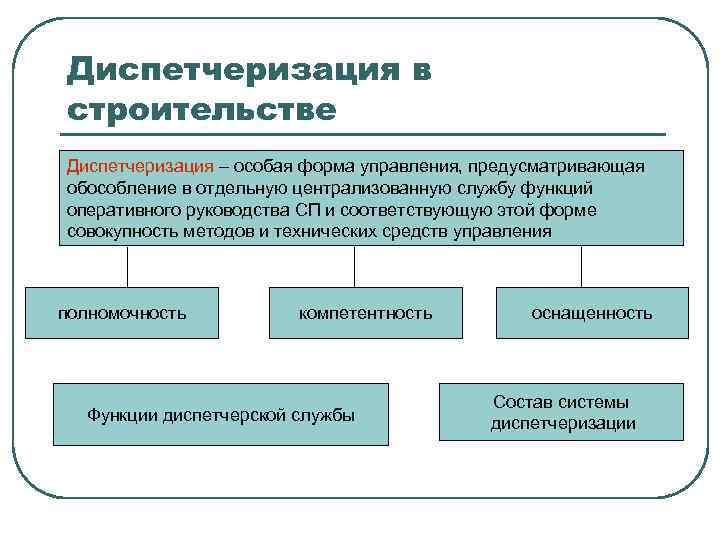 Диспетчеризация в строительстве

Диспетчеризация – особая форма управления, предусматривающая обособление в отдельную централизованную службу функций оперативного руководства СП и соответствующую этой форме совокупность методов и технических средств управления

полномочность

компетентность

оснащенность

Функции диспетчерской службы

Состав системы диспетчеризации